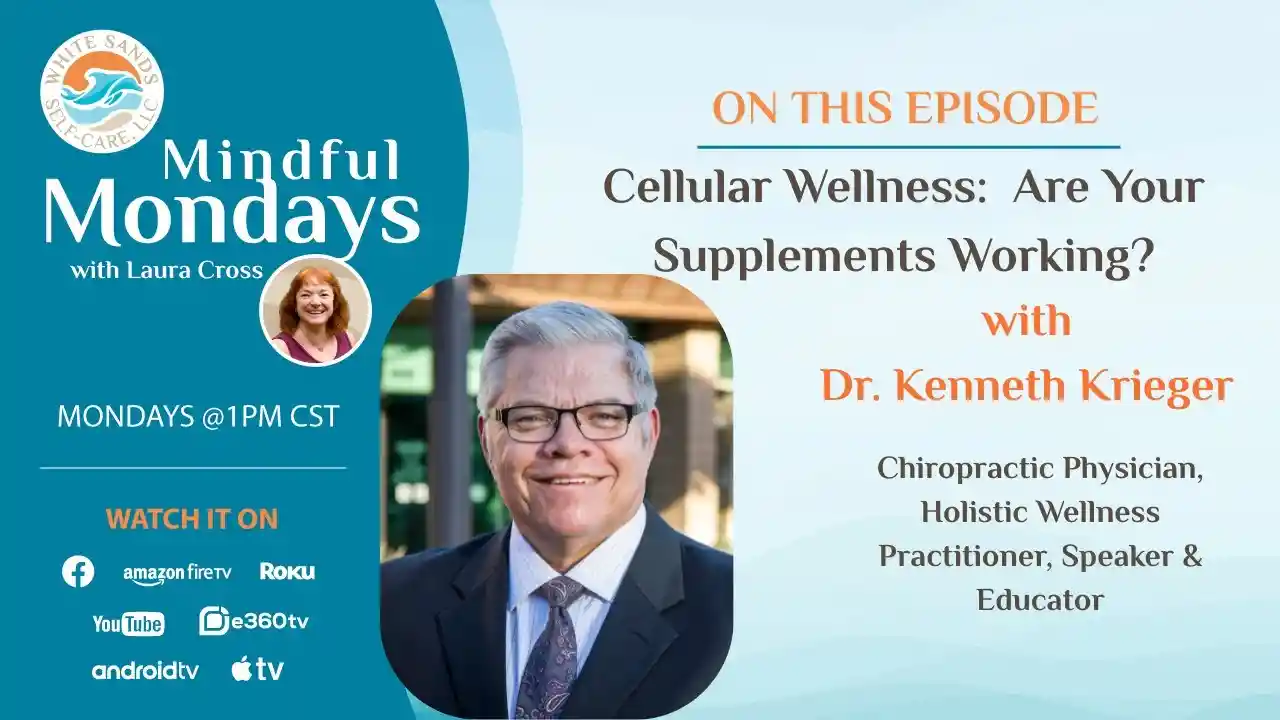 WHITE SANDS SELF-CARE, LLC

Mindful Mondays
with Laura Cross

MONDAYS @1PM CST

WATCH IT ON

amazon fireTV Roku

YouTube e360tv

androidtv tv

ON THIS EPISODE

Cellular Wellness: Are Your Supplements Working?

with

Dr. Kenneth Krieger

Chiropractic Physician, Holistic Wellness Practitioner, Speaker & Educator